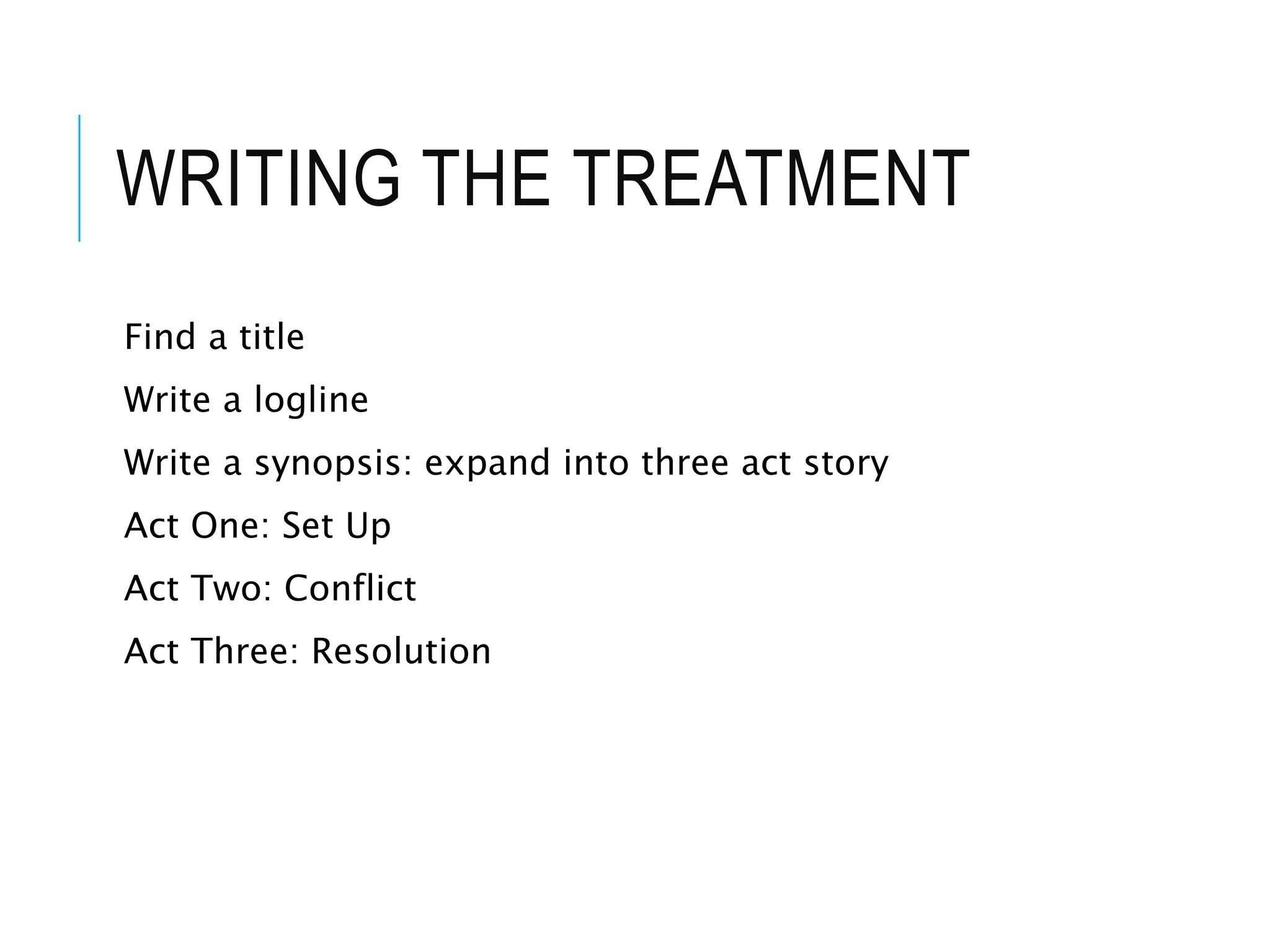 WRITING THE TREATMENT

Find a title

Write a logline

Write a synopsis: expand into three act story

Act One: Set Up

Act Two: Conflict

Act Three: Resolution